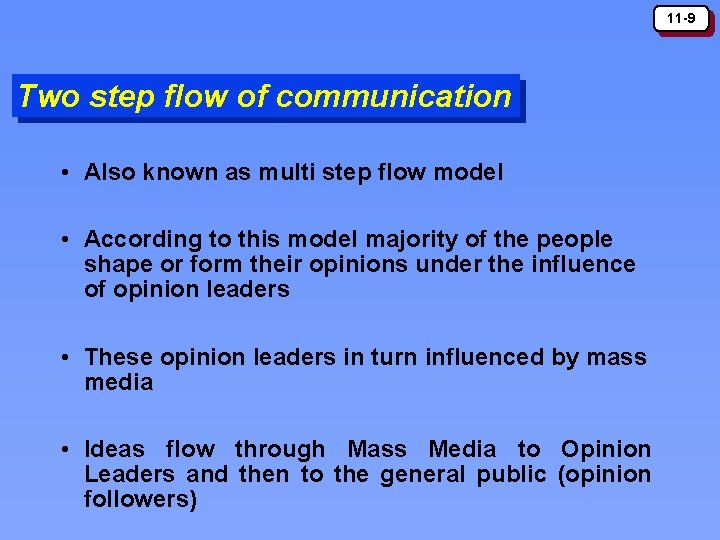 11-9

Two step flow of communication

• Also known as multi step flow model

• According to this model majority of the people shape or form their opinions under the influence of opinion leaders

• These opinion leaders in turn influenced by mass media

• Ideas flow through Mass Media to Opinion Leaders and then to the general public (opinion followers)